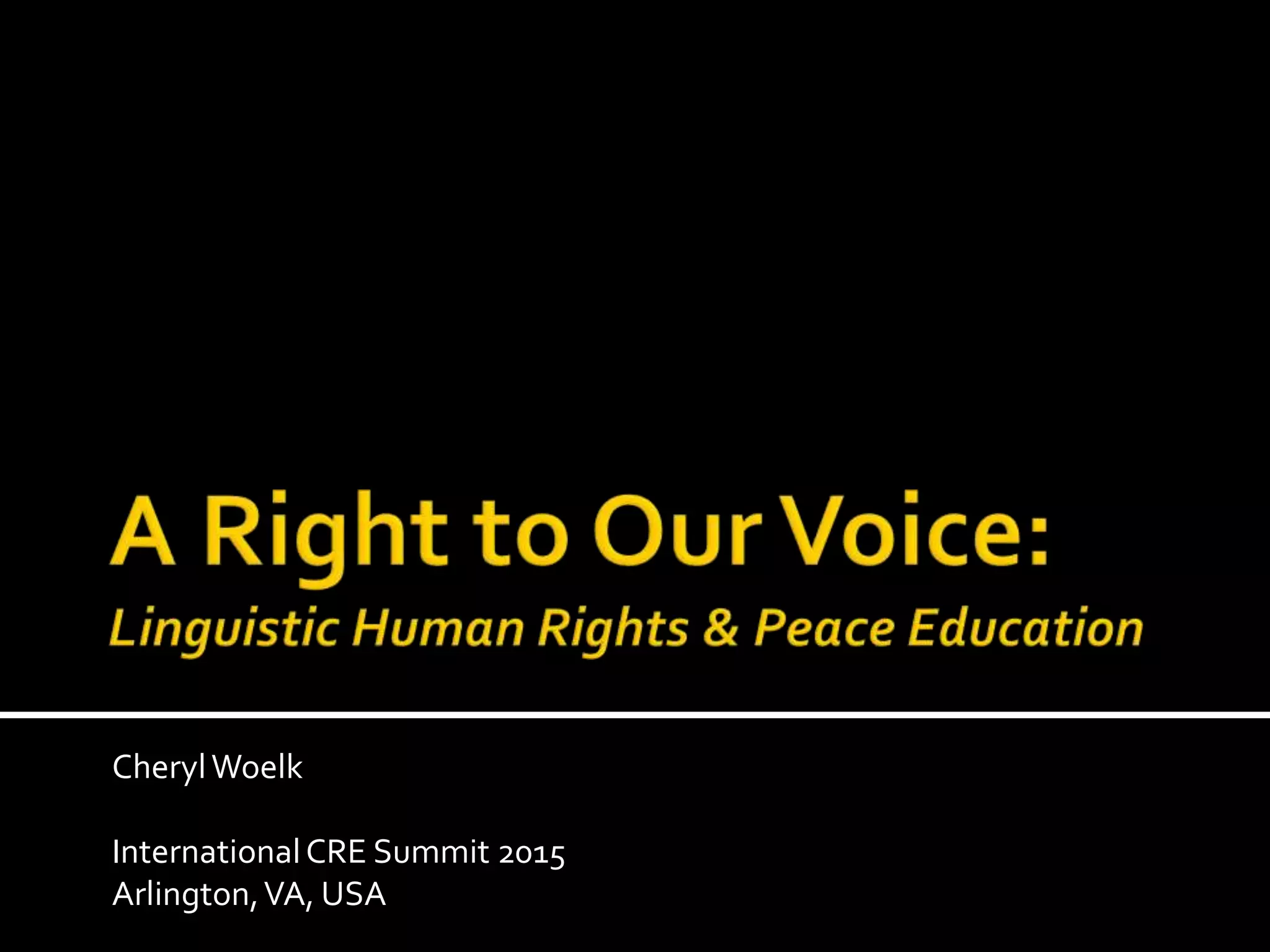 A Right to Our Voice:
Linguistic Human Rights & Peace Education

Cheryl Woelk

International CRE Summit 2015
Arlington, VA, USA